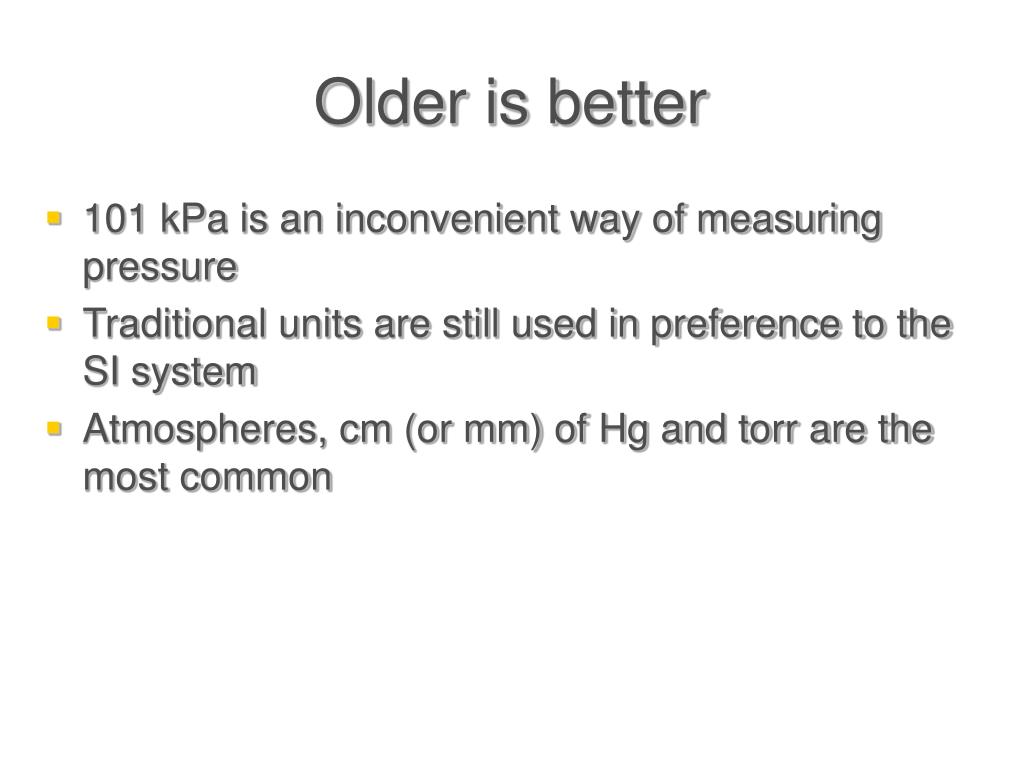 Older is better

- 101 kPa is an inconvenient way of measuring pressure
- Traditional units are still used in preference to the SI system
- Atmospheres, cm (or mm) of Hg and torr are the most common